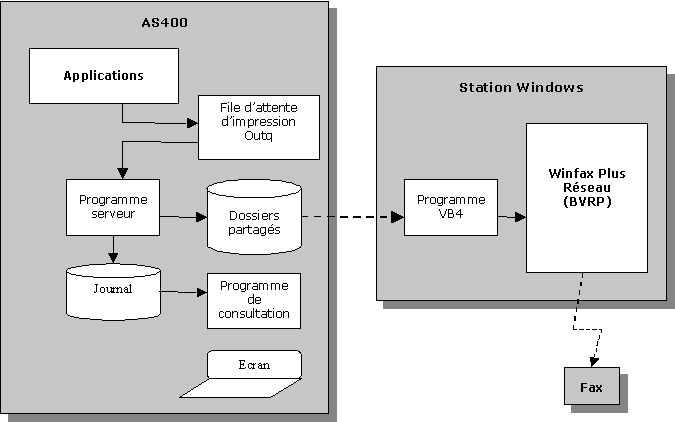 AS400

Applications

File d'attente d'impression Outq

Programme serveur

Dossiers partagés

Journal

Programme de consultation

Ecran

Station Windows

Programme VB4

Winfax Plus Réseau (BVRP)

Fax